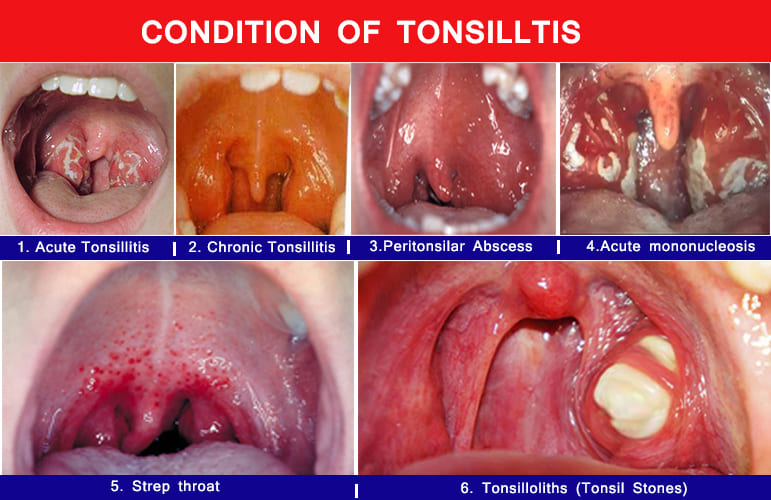 CONDITION OF TONSILLTIS

1. Acute Tonsillitis | 2. Chronic Tonsillitis | 3.Peritonsilar Abscess | 4.Acute mononucleosis

5. Strep throat | 6. Tonsilloliths (Tonsil Stones)